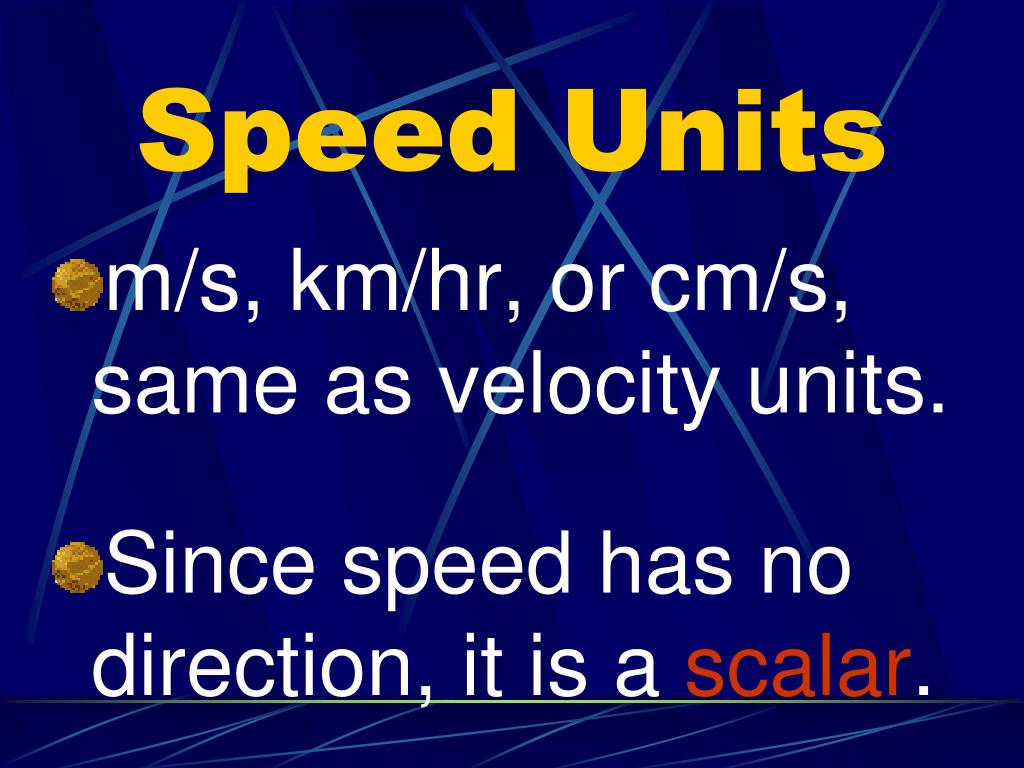 Speed Units

m/s, km/hr, or cm/s, same as velocity units.

Since speed has no direction, it is a scalar.